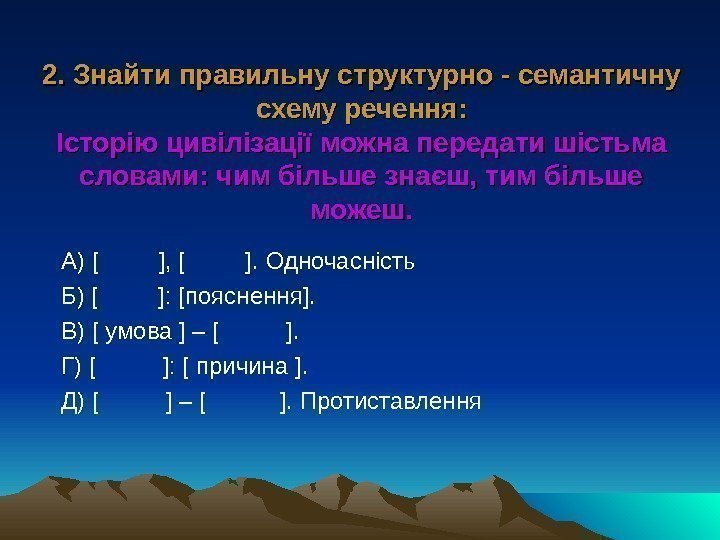 2. Знайти правильну структурно - семантичну схему речення:
Історію цивілізації можна передати шістьма словами: чим більше знаєш, тим більше можеш.

А) [ ], [ ]. Одночасність

Б) [ ]: [пояснення].

В) [ умова ] – [ ].

Г) [ ]: [ причина ].

Д) [ ] – [ ]. Протиставлення